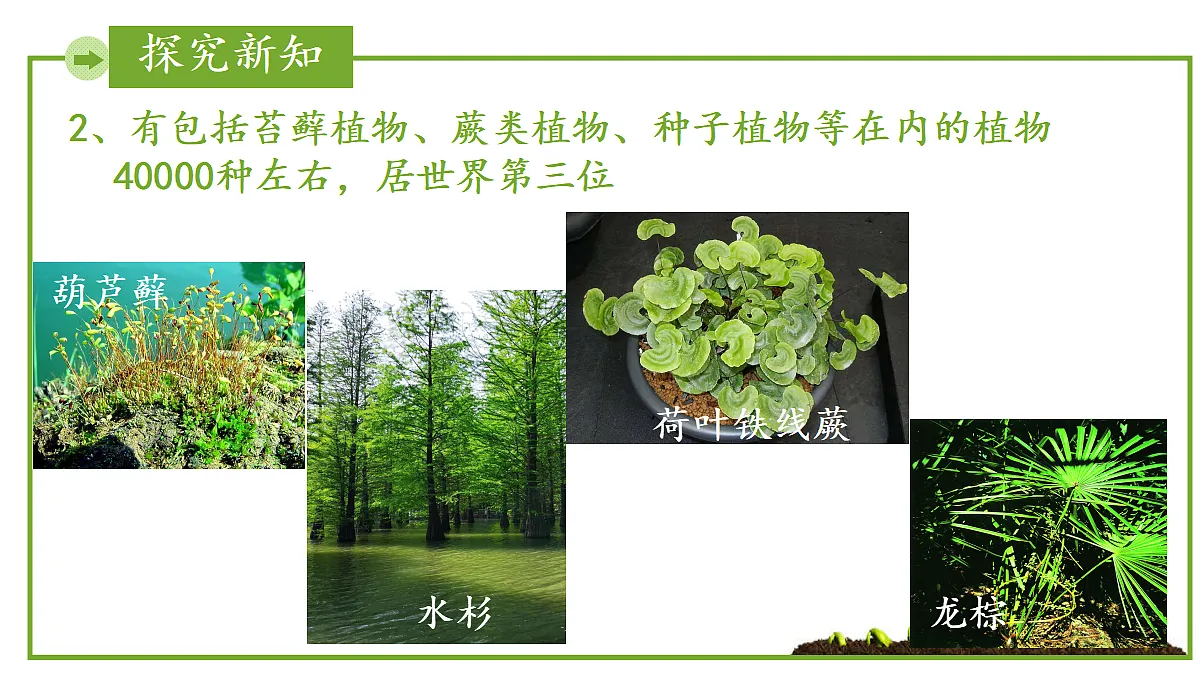 探究新知

2、有包括苔藓植物、蕨类植物、种子植物等在内的植物40000种左右，居世界第三位

葫芦藓

水杉

荷叶铁线蕨

龙棕